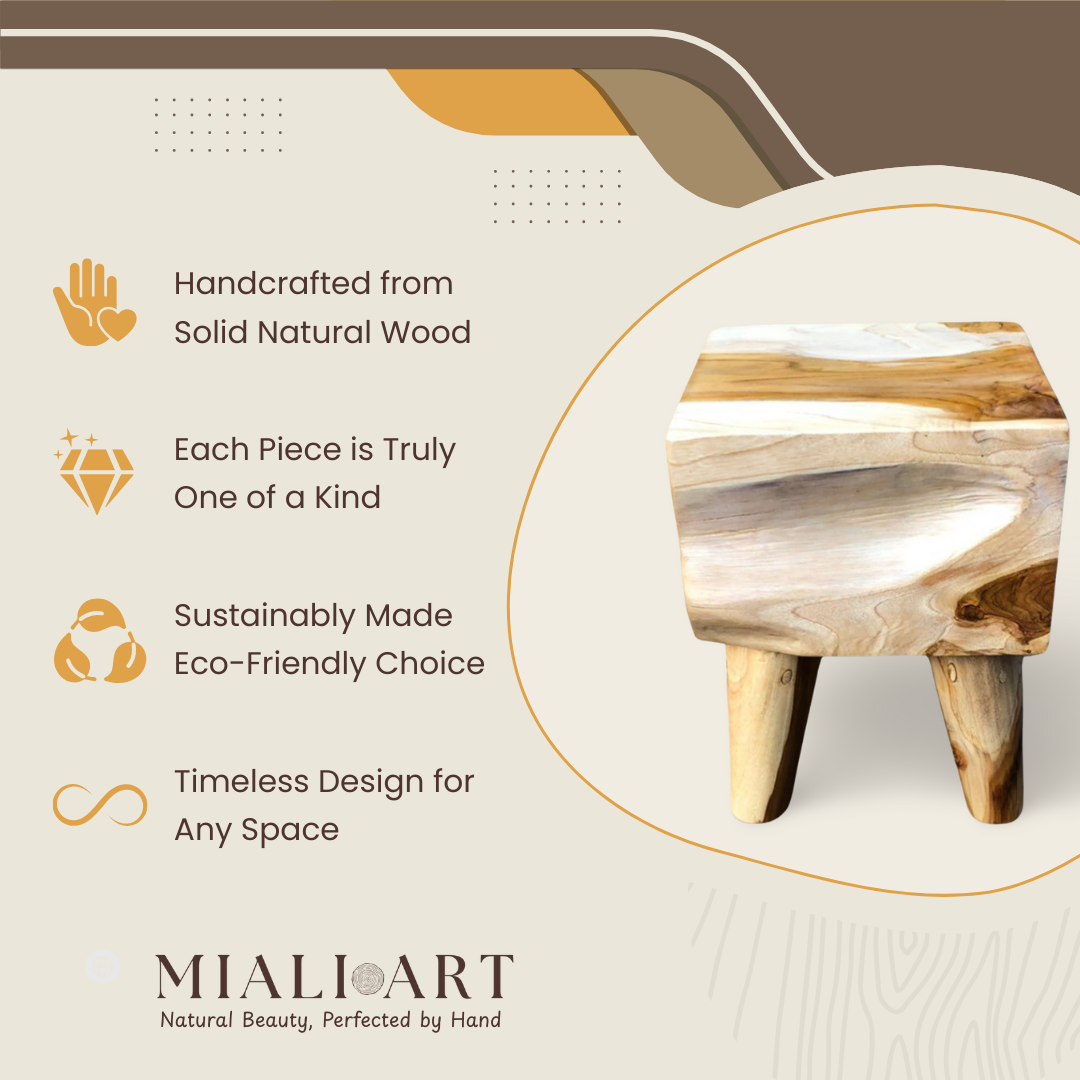 Handcrafted from Solid Natural Wood

Each Piece is Truly One of a Kind

Sustainably Made Eco-Friendly Choice

Timeless Design for Any Space

MIALI ART
Natural Beauty, Perfected by Hand